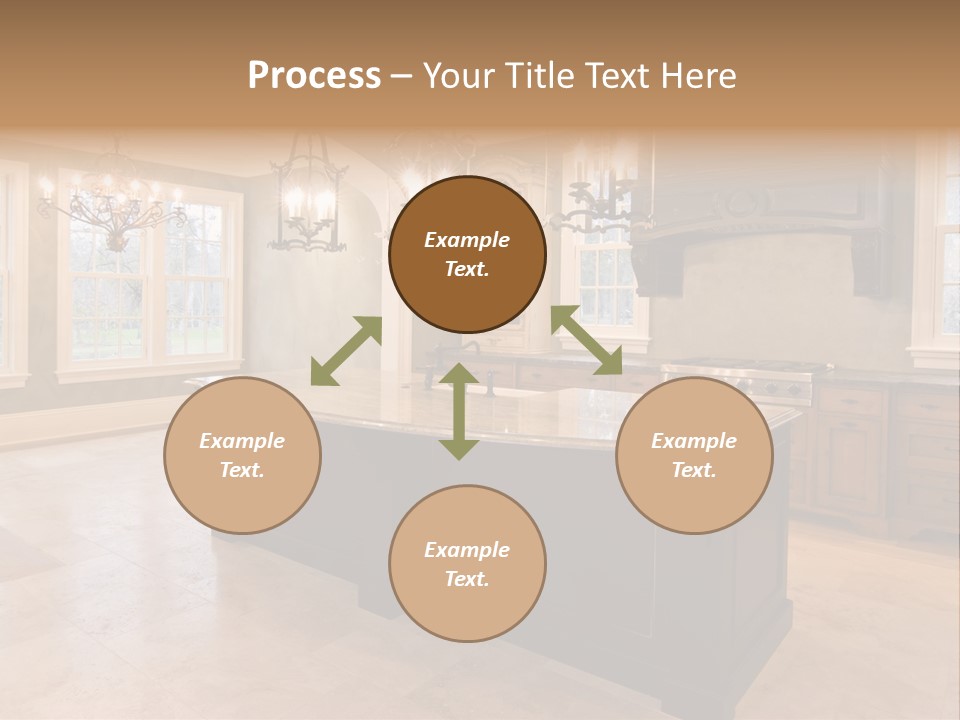 Process – Your Title Text Here

Example Text.

Example Text.

Example Text.

Example Text.